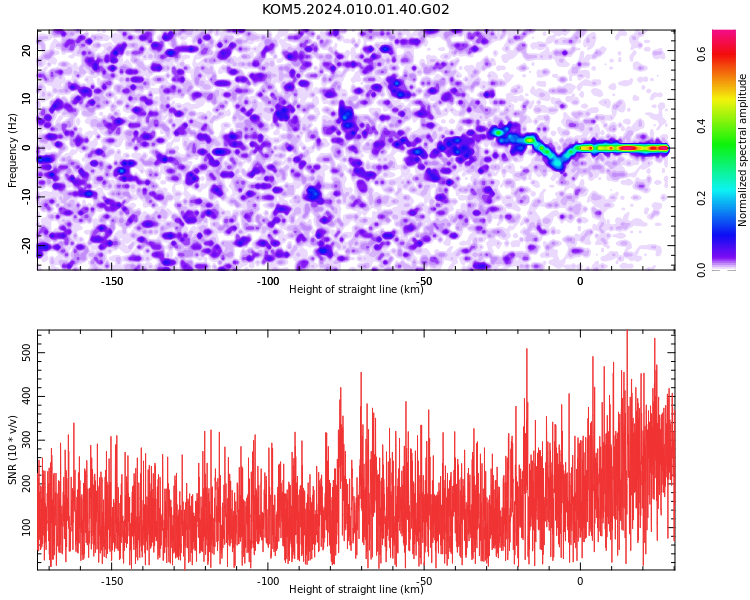 KOM5.2024.010.01.40.G02

Frequency (Hz)
20
10
0
-10
-20
-150
-100
-50
0
Height of straight line (km)

Normalized spectral amplitude
0.0
0.2
0.4
0.6

SNR (10 * v/v)
500
400
300
200
100
-150
-100
-50
0
Height of straight line (km)